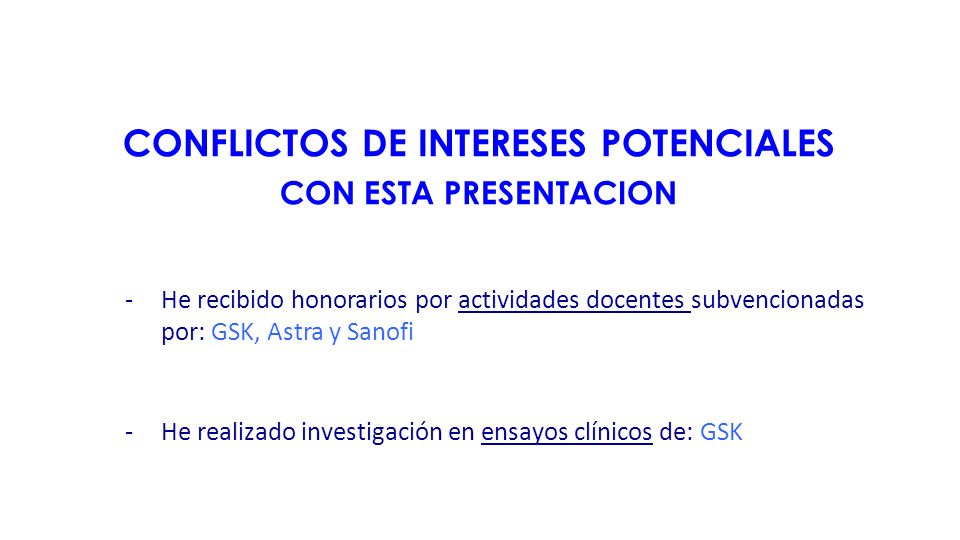 CONFLICTOS DE INTERESES POTENCIALES
CON ESTA PRESENTACION

- He recibido honorarios por actividades docentes subvencionadas por: GSK, Astra y Sanofi

- He realizado investigación en ensayos clínicos de: GSK